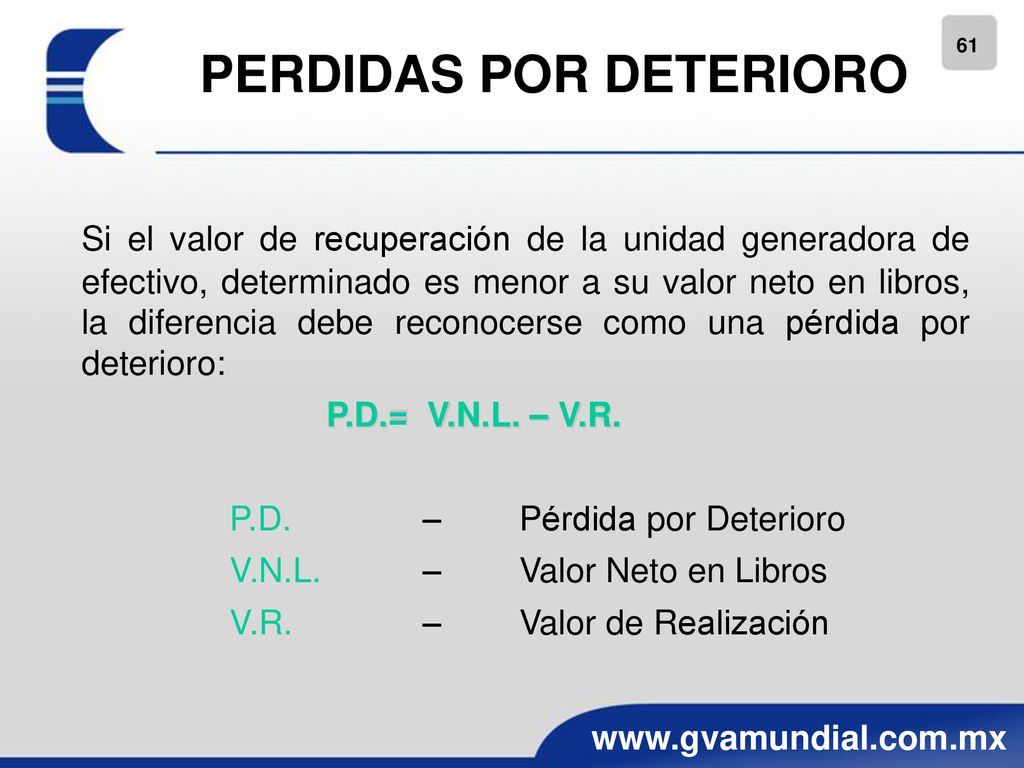 61

PERDIDAS POR DETERIORO

Si el valor de recuperación de la unidad generadora de efectivo, determinado es menor a su valor neto en libros, la diferencia debe reconocerse como una pérdida por deterioro:

P.D.= V.N.L. – V.R.

P.D. – Pérdida por Deterioro
V.N.L. – Valor Neto en Libros
V.R. – Valor de Realización

www.gvamundial.com.mx